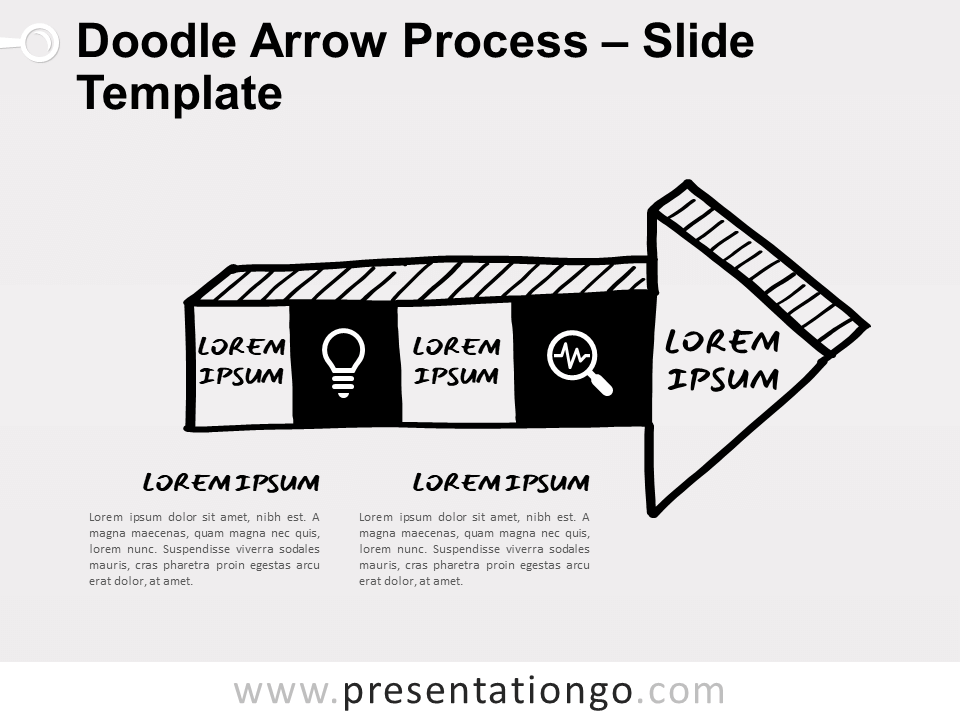 Doodle Arrow Process – Slide Template

LOREM IPSUM

LOREM IPSUM

LOREM IPSUM

LOREM IPSUM

Lorem ipsum dolor sit amet, nibh est. A magna maecenas, quam magna nec quis, lorem nunc. Suspendisse viverra sodales mauris, cras pharetra proin egestas arcu erat dolor, at amet.

LOREM IPSUM

Lorem ipsum dolor sit amet, nibh est. A magna maecenas, quam magna nec quis, lorem nunc. Suspendisse viverra sodales mauris, cras pharetra proin egestas arcu erat dolor, at amet.

www.presentationgo.com